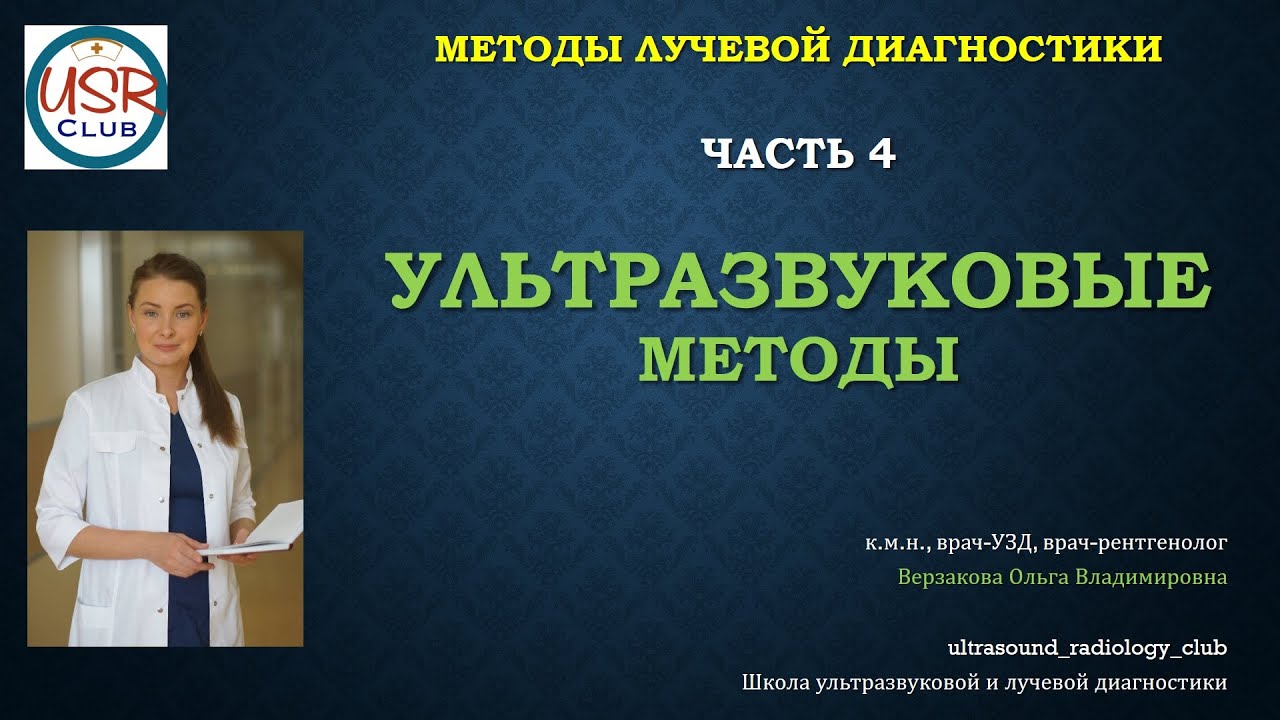 USR
Club

МЕТОДЫ ЛУЧЕВОЙ ДИАГНОСТИКИ

ЧАСТЬ 4

УЛЬТРАЗВУКОВЫЕ МЕТОДЫ

к.м.н., врач-УЗД, врач-рентгенолог
Верзакова Ольга Владимировна

ultrasound_radiology_club
Школа ультразвуковой и лучевой диагностики